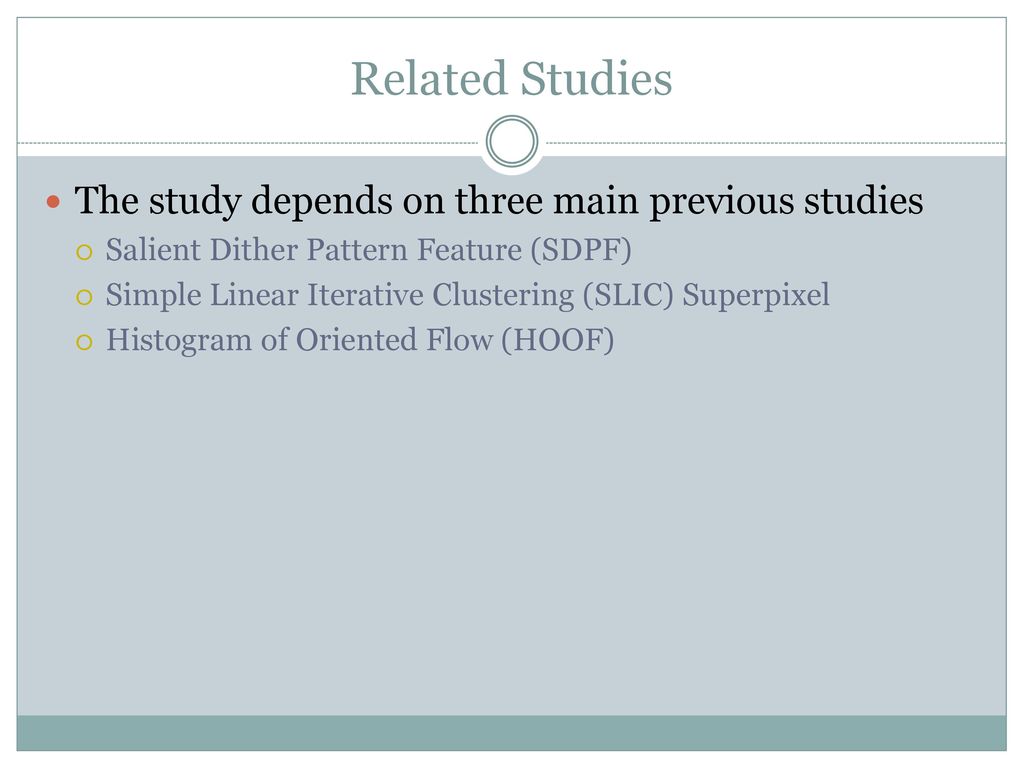 Related Studies

The study depends on three main previous studies

Salient Dither Pattern Feature (SDPF)

Simple Linear Iterative Clustering (SLIC) Superpixel

Histogram of Oriented Flow (HOOF)